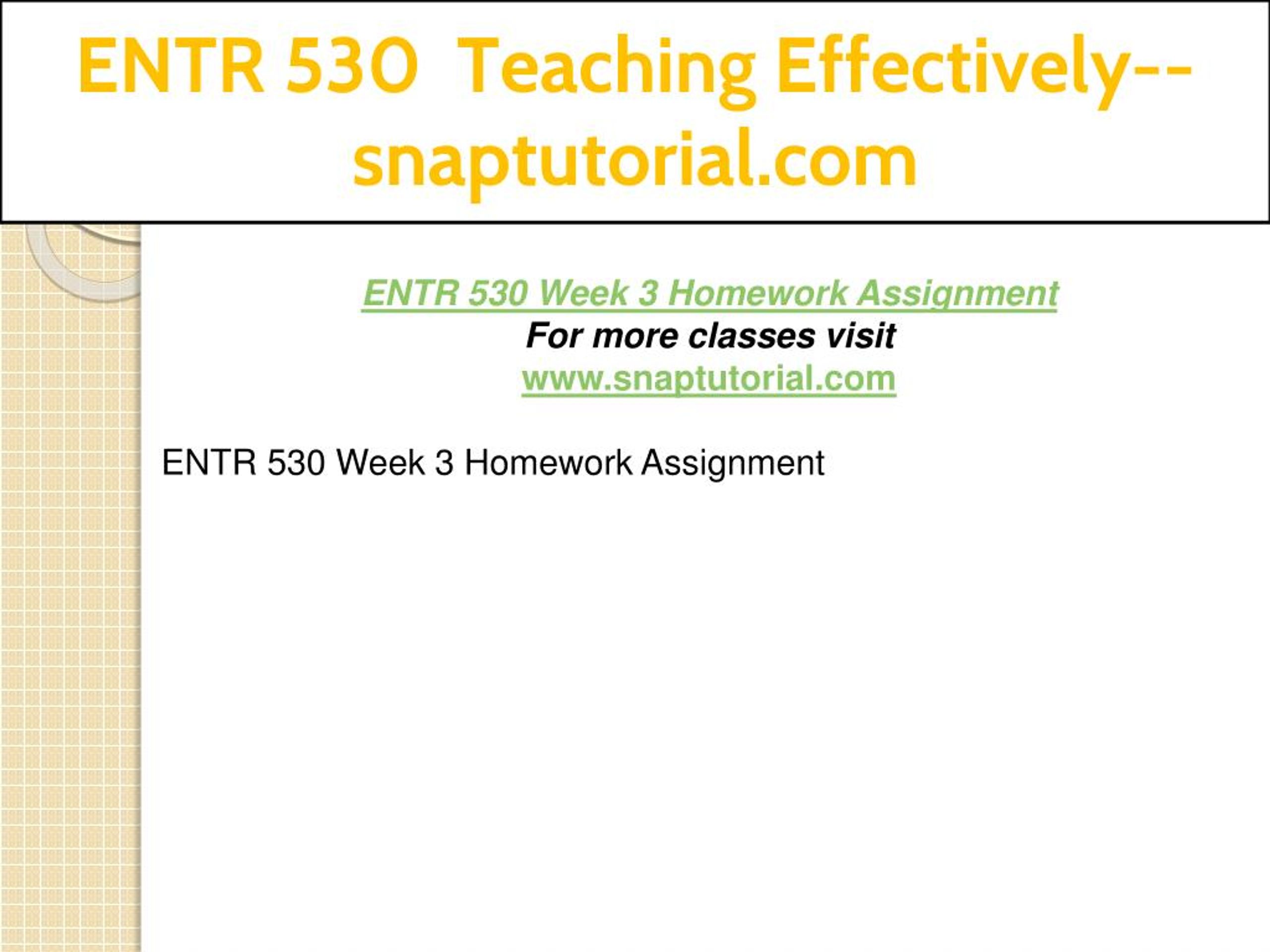 ENTR 530 Teaching Effectively--snaptutorial.com

ENTR 530 Week 3 Homework Assignment
For more classes visit
www.snaptutorial.com

ENTR 530 Week 3 Homework Assignment